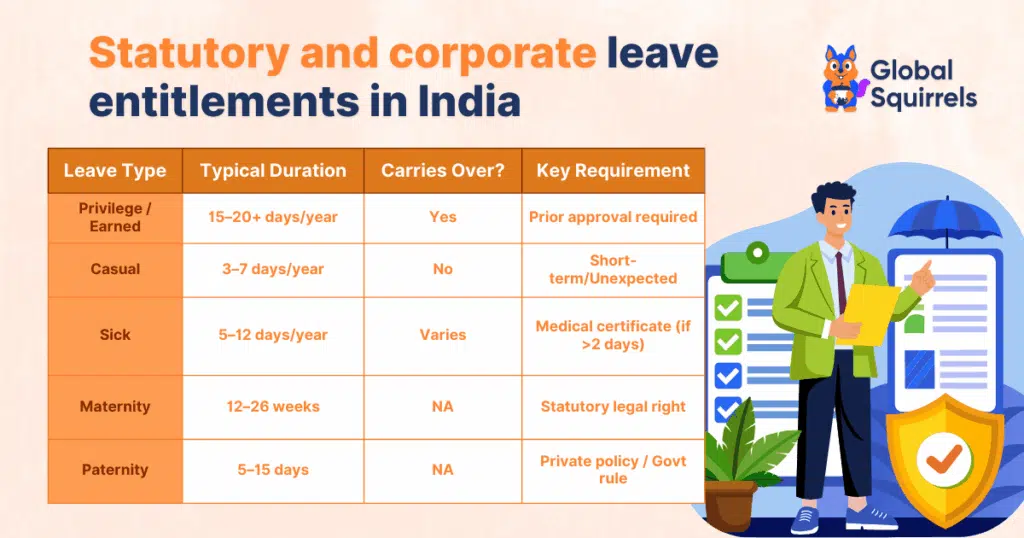 Statutory and corporate leave entitlements in India

Global Squirrels

| Leave Type | Typical Duration | Carries Over? | Key Requirement |
|---|---|---|---|
| Privilege / Earned | 15–20+ days/year | Yes | Prior approval required |
| Casual | 3–7 days/year | No | Short-term/Unexpected |
| Sick | 5–12 days/year | Varies | Medical certificate (if >2 days) |
| Maternity | 12–26 weeks | NA | Statutory legal right |
| Paternity | 5–15 days | NA | Private policy / Govt rule |